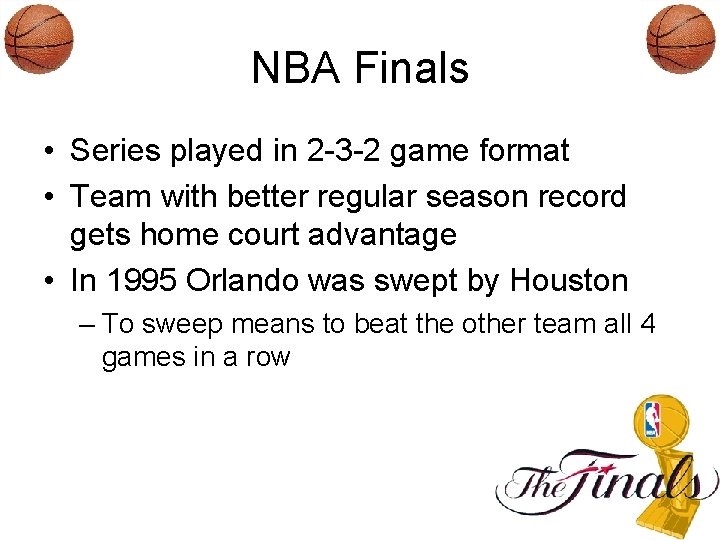 NBA Finals

• Series played in 2-3-2 game format
• Team with better regular season record gets home court advantage
• In 1995 Orlando was swept by Houston
– To sweep means to beat the other team all 4 games in a row

The Finals